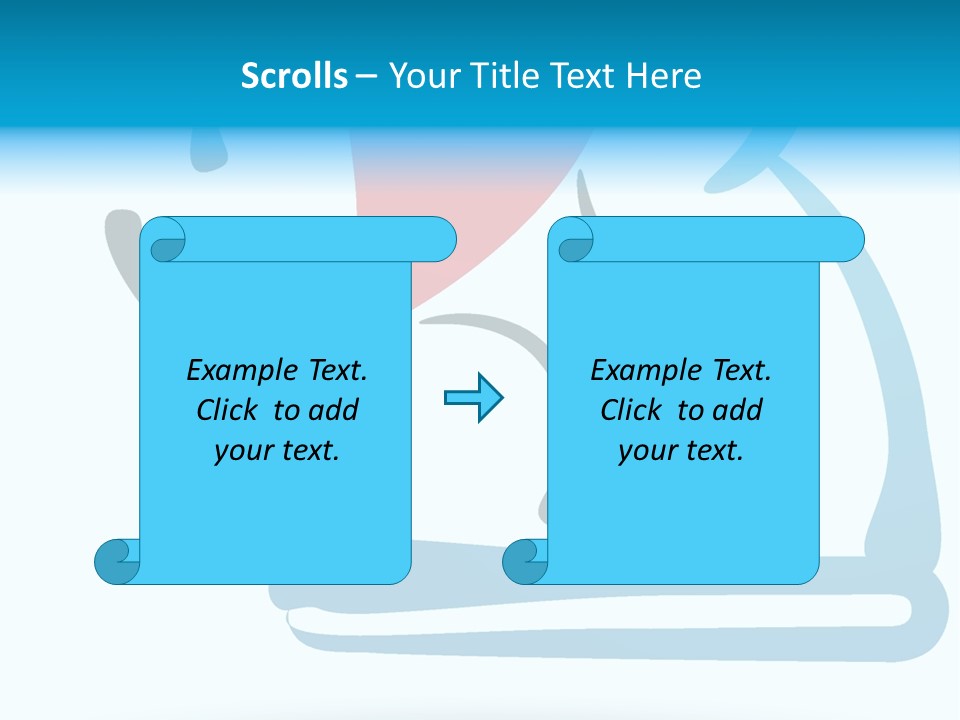 Scrolls – Your Title Text Here

Example Text. Click to add your text.

Example Text. Click to add your text.